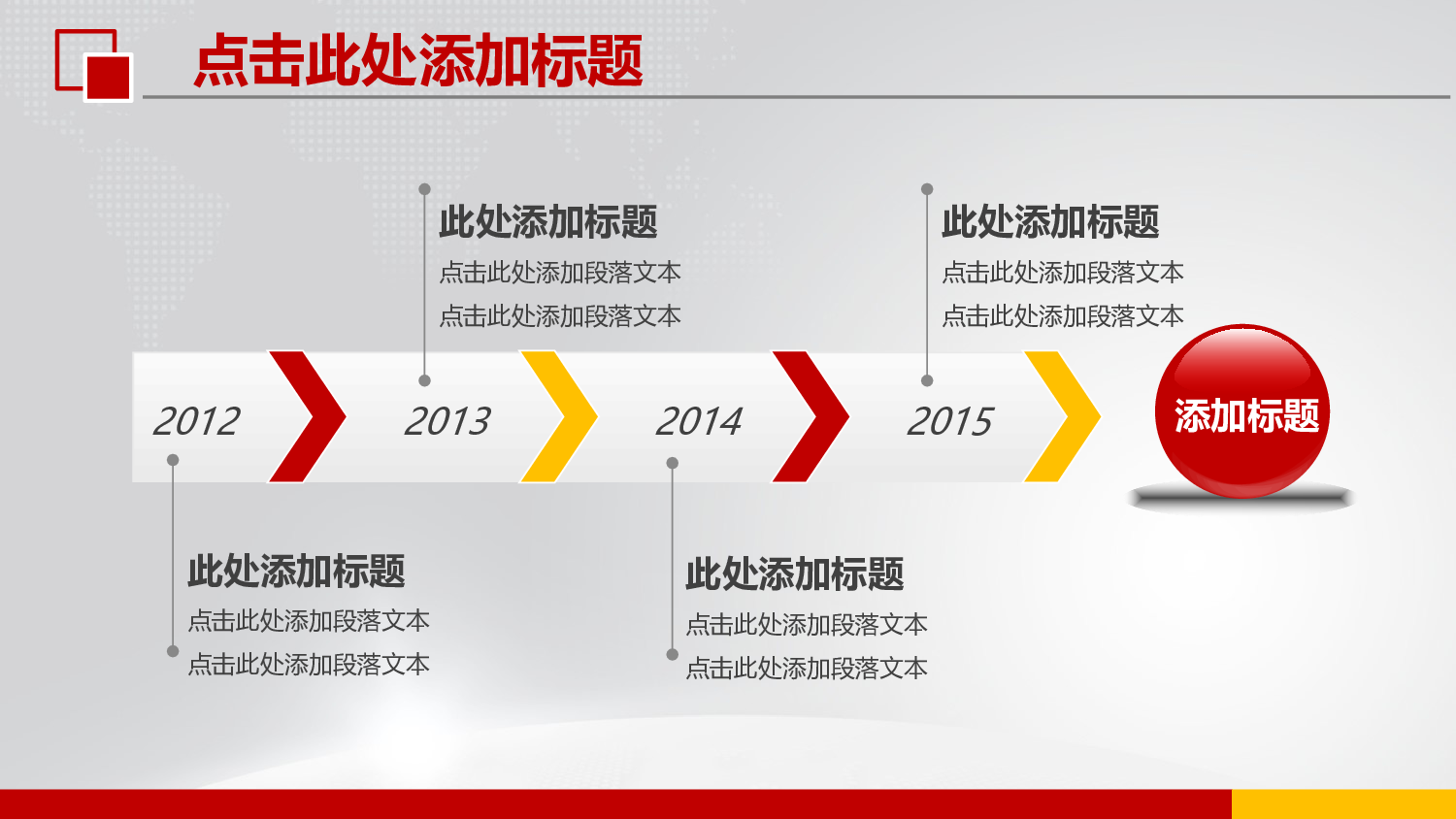 点击此处添加标题

此处添加标题
点击此处添加段落文本
点击此处添加段落文本

此处添加标题
点击此处添加段落文本
点击此处添加段落文本

2012

2013

2014

2015

添加标题

此处添加标题
点击此处添加段落文本
点击此处添加段落文本

此处添加标题
点击此处添加段落文本
点击此处添加段落文本